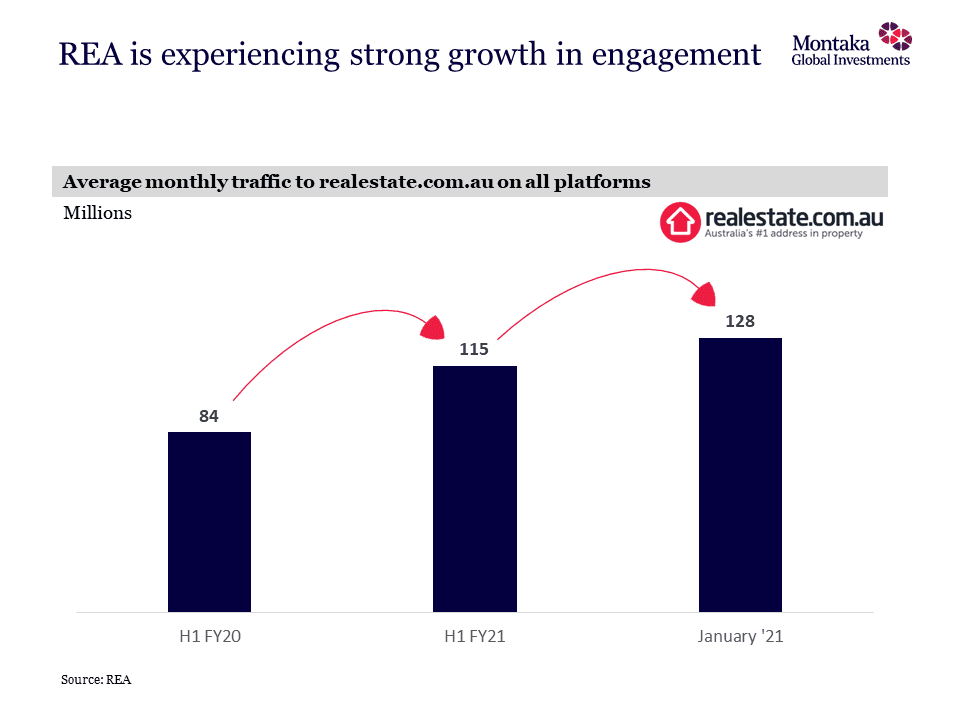 REA is experiencing strong growth in engagement

Montaka Global Investments

Average monthly traffic to realestate.com.au on all platforms

Millions

realestate.com.au
Australia's #1 address in property

84
115
128

H1 FY20
H1 FY21
January '21

Source: REA